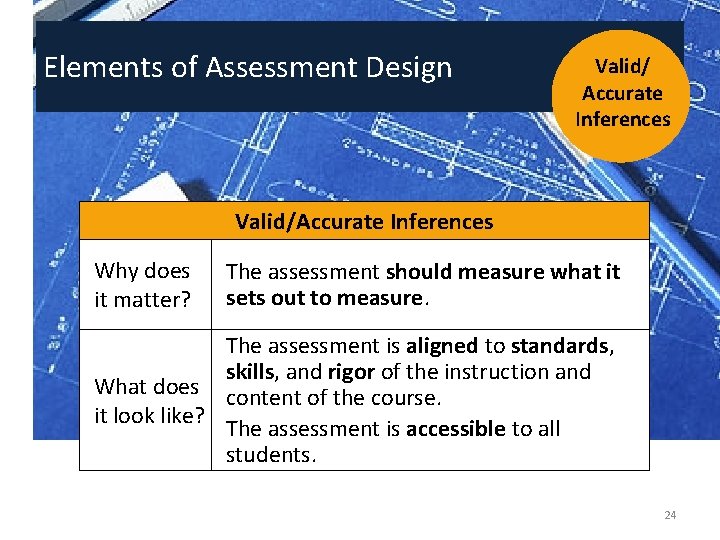 Elements of Assessment Design

Valid/ Accurate Inferences

| Valid/Accurate Inferences | |
|---|---|
| Why does it matter? | The assessment should measure what it sets out to measure. |
| What does it look like? | The assessment is aligned to standards, skills, and rigor of the instruction and content of the course. The assessment is accessible to all students. |

24